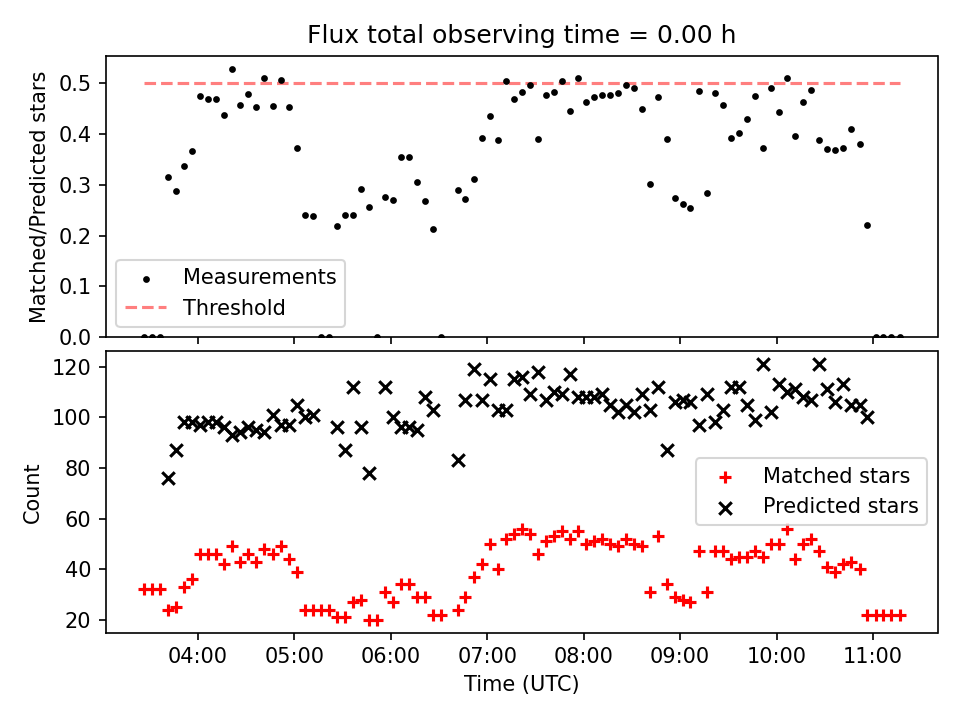 Flux total observing time = 0.00 h

Matched/Predicted stars

0.5
0.4
0.3
0.2
0.1
0.0

Measurements
Threshold

Count

120
100
80
60
40
20

Matched stars
Predicted stars

04:00 05:00 06:00 07:00 08:00 09:00 10:00 11:00

Time (UTC)